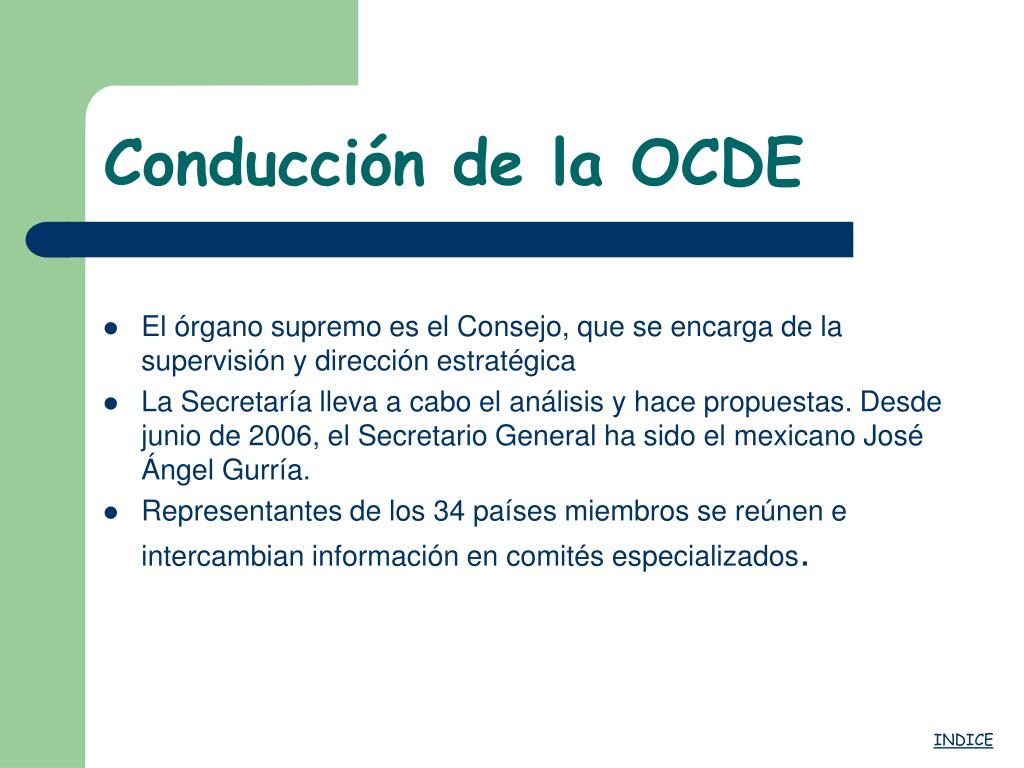 Conducción de la OCDE

- El órgano supremo es el Consejo, que se encarga de la supervisión y dirección estratégica
- La Secretaría lleva a cabo el análisis y hace propuestas. Desde junio de 2006, el Secretario General ha sido el mexicano José Ángel Gurría.
- Representantes de los 34 países miembros se reúnen e intercambian información en comités especializados.

INDICE